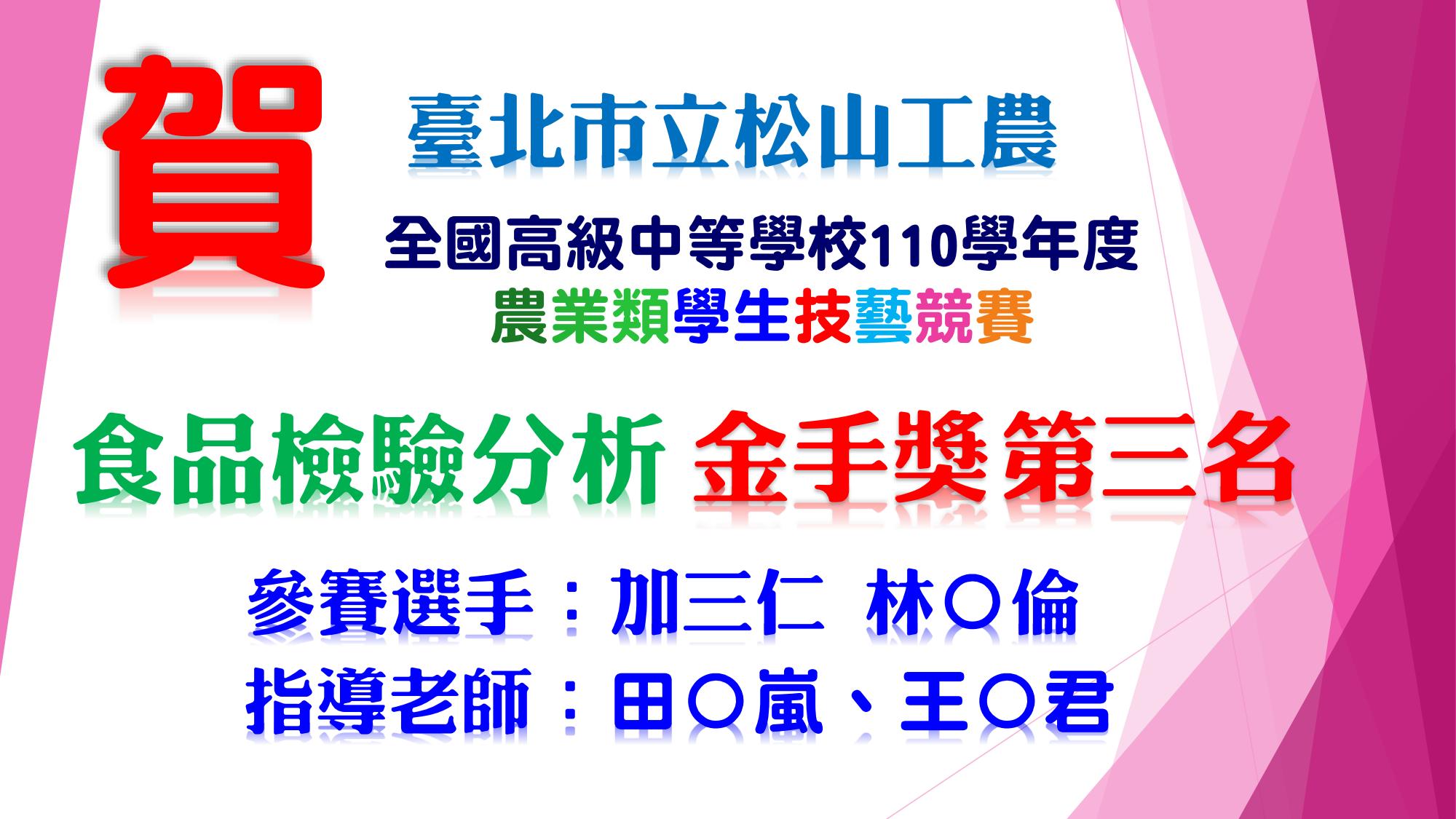 賀

臺北市立松山工農

全國高級中等學校110學年度
農業類學生技藝競賽

食品檢驗分析 金手獎第三名

參賽選手：加三仁 林○倫
指導老師：田○嵐、王○君